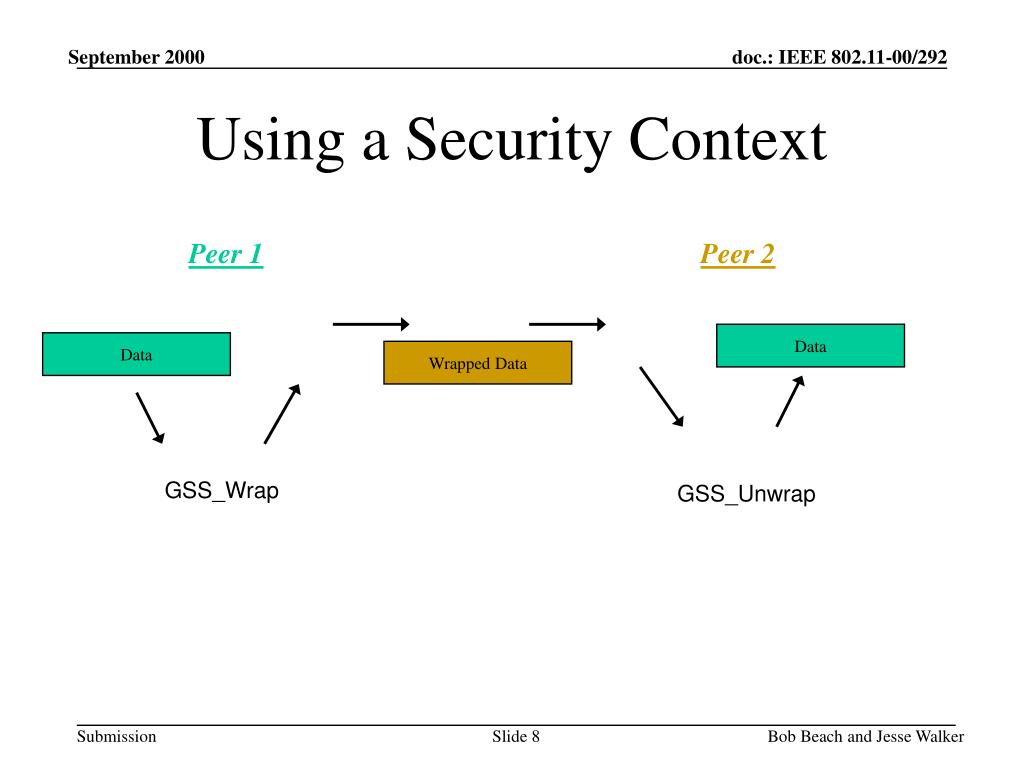 September 2000

doc.: IEEE 802.11-00/292

Using a Security Context

Peer 1

Peer 2

Data

Wrapped Data

Data

GSS_Wrap

GSS_Unwrap

Submission

Slide 8

Bob Beach and Jesse Walker